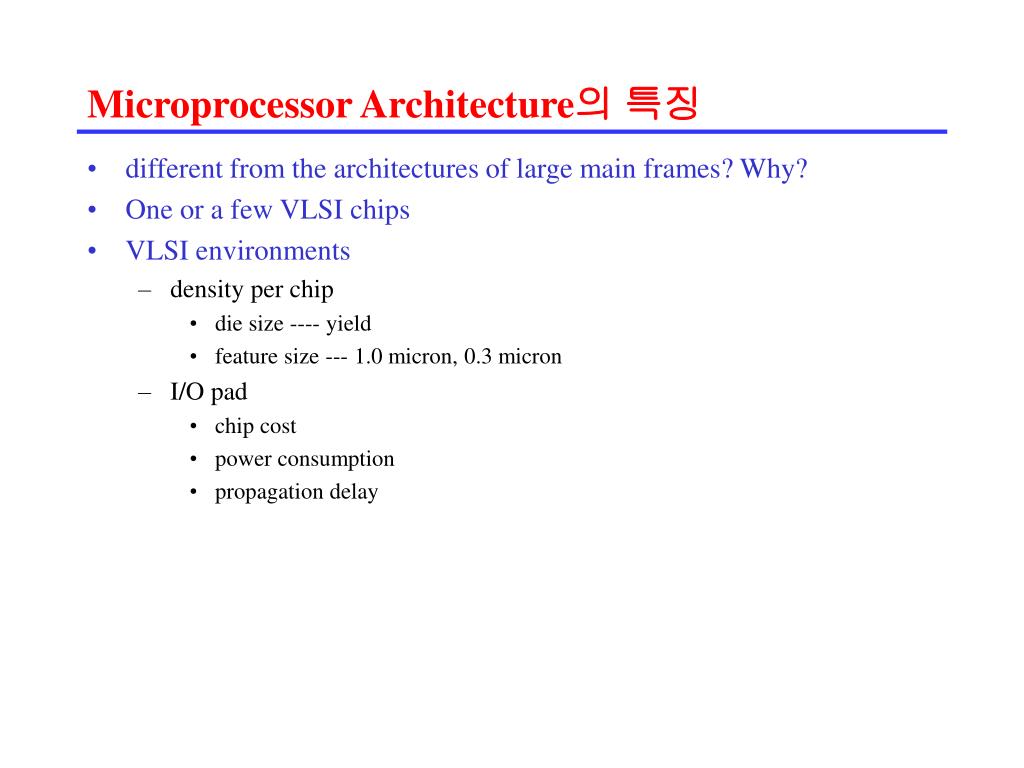 Microprocessor Architecture의 특징

• different from the architectures of large main frames? Why?
• One or a few VLSI chips
• VLSI environments
– density per chip
• die size ---- yield
• feature size --- 1.0 micron, 0.3 micron
– I/O pad
• chip cost
• power consumption
• propagation delay